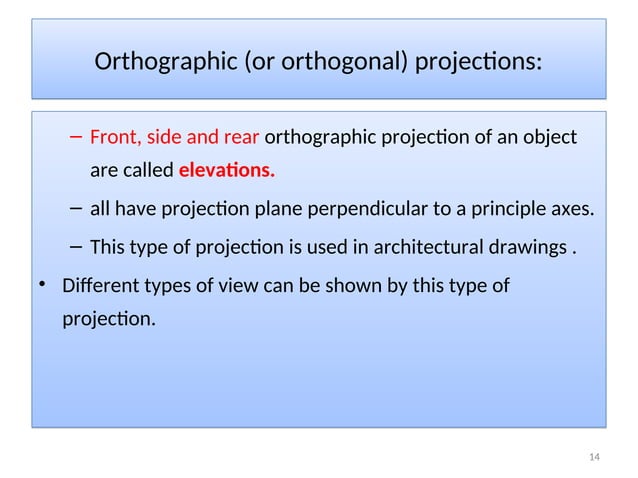 Orthographic (or orthogonal) projections:

– Front, side and rear orthographic projection of an object are called elevations.

– all have projection plane perpendicular to a principle axes.

– This type of projection is used in architectural drawings .

• Different types of view can be shown by this type of projection.

14